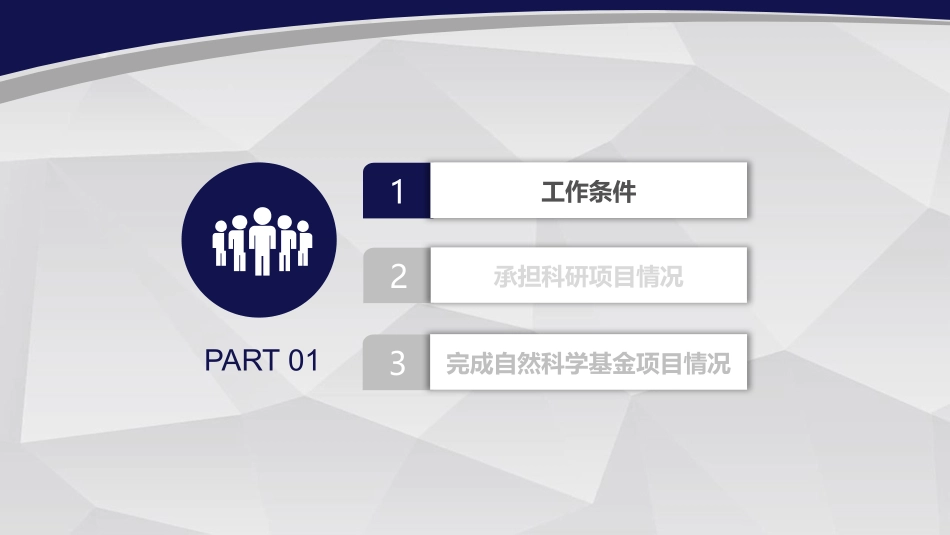 PART 01

1 工作条件

2 承担科研项目情况

3 完成自然科学基金项目情况